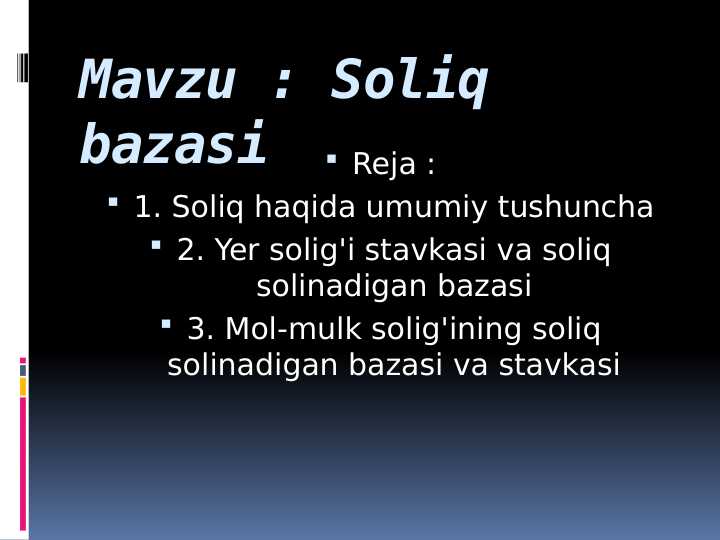 Mavzu : Soliq bazasi

▪ Reja :
▪ 1. Soliq haqida umumiy tushuncha
▪ 2. Yer solig'i stavkasi va soliq solinadigan bazasi
▪ 3. Mol-mulk solig'ining soliq solinadigan bazasi va stavkasi